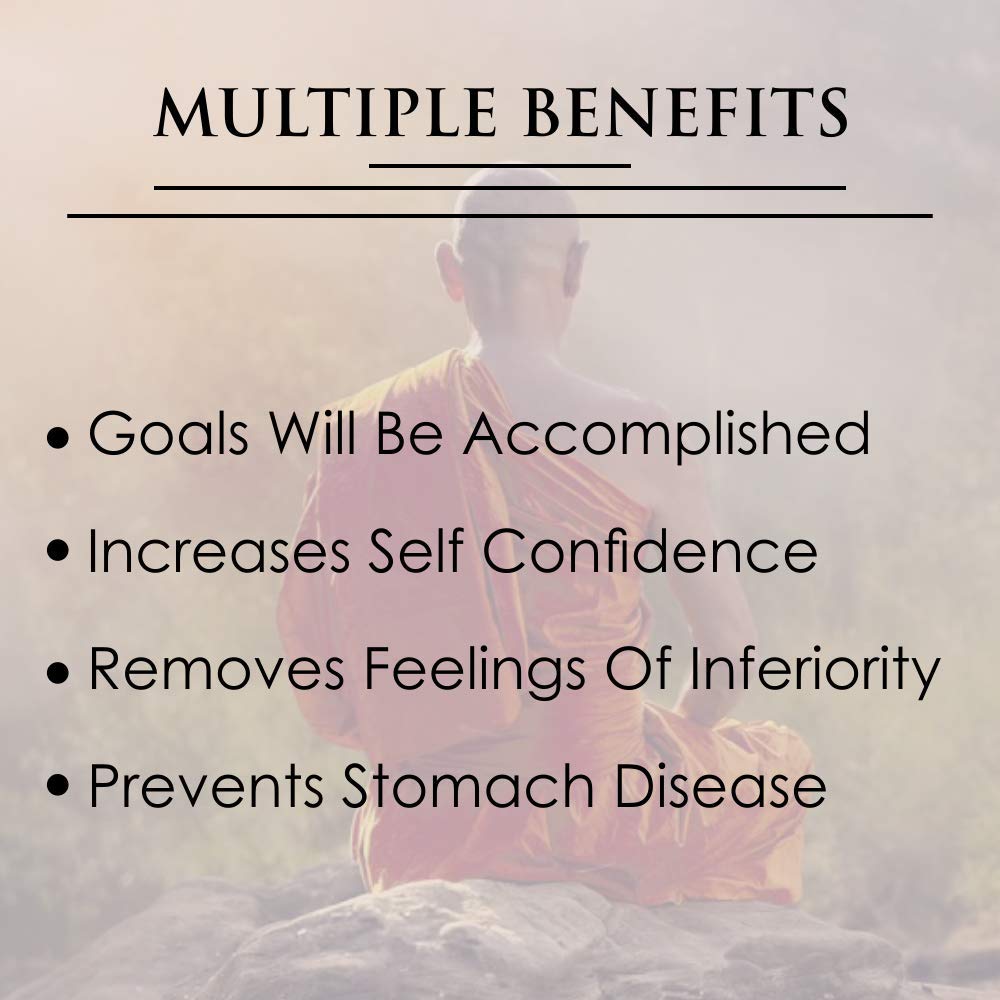 MULTIPLE BENEFITS

• Goals Will Be Accomplished
• Increases Self Confidence
• Removes Feelings Of Inferiority
• Prevents Stomach Disease